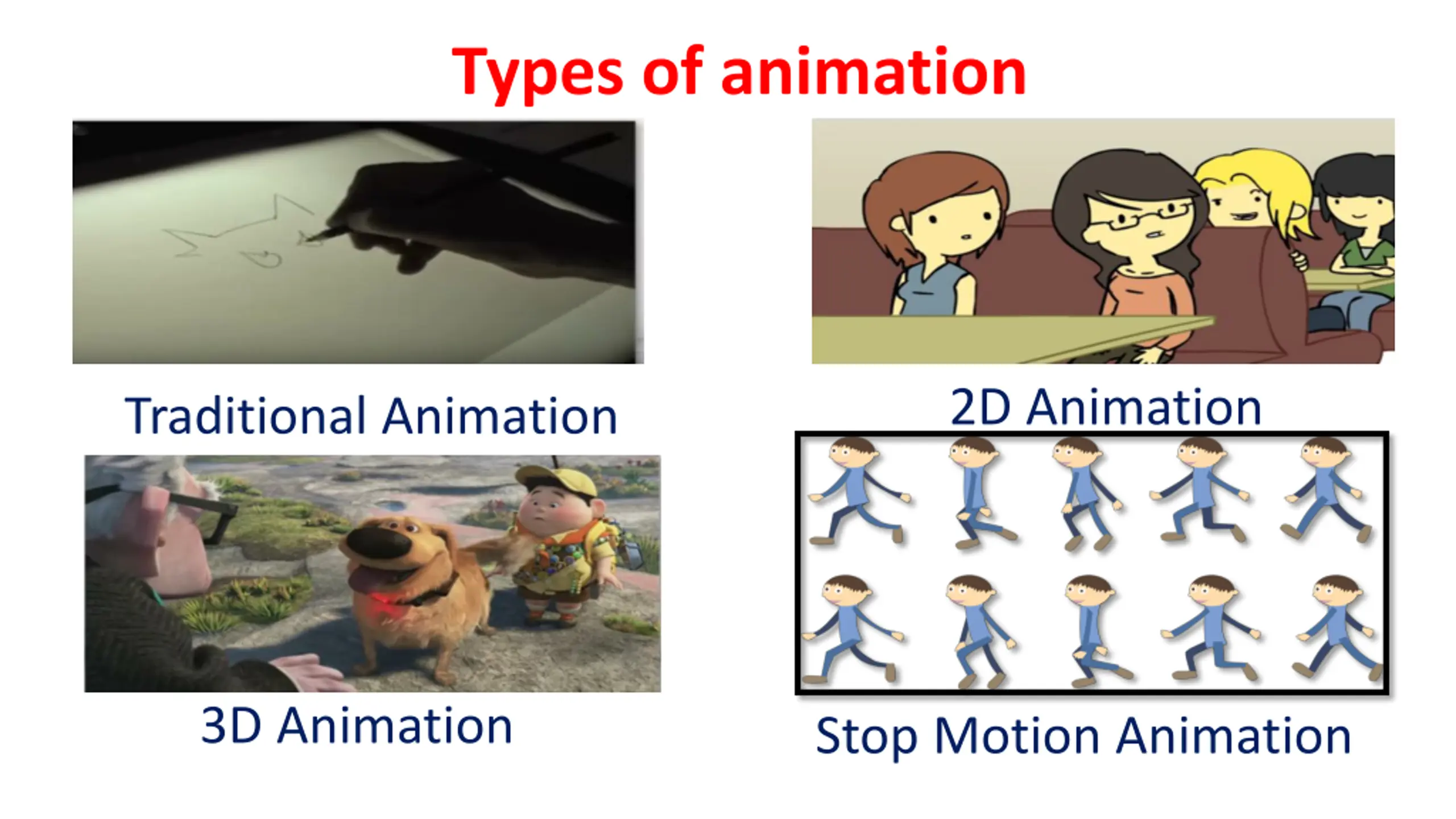 Types of animation

Traditional Animation

2D Animation

3D Animation

Stop Motion Animation